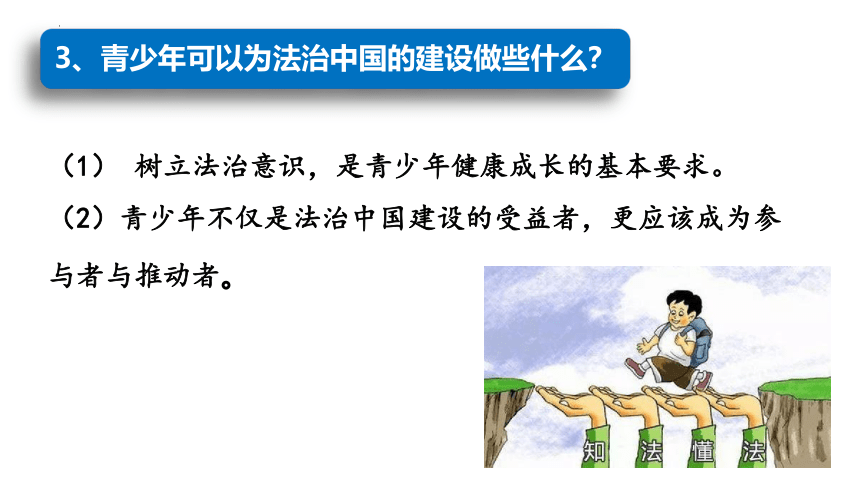 3、青少年可以为法治中国的建设做些什么？

（1） 树立法治意识，是青少年健康成长的基本要求。

（2）青少年不仅是法治中国建设的受益者，更应该成为参与者与推动者。

知 法 懂 法